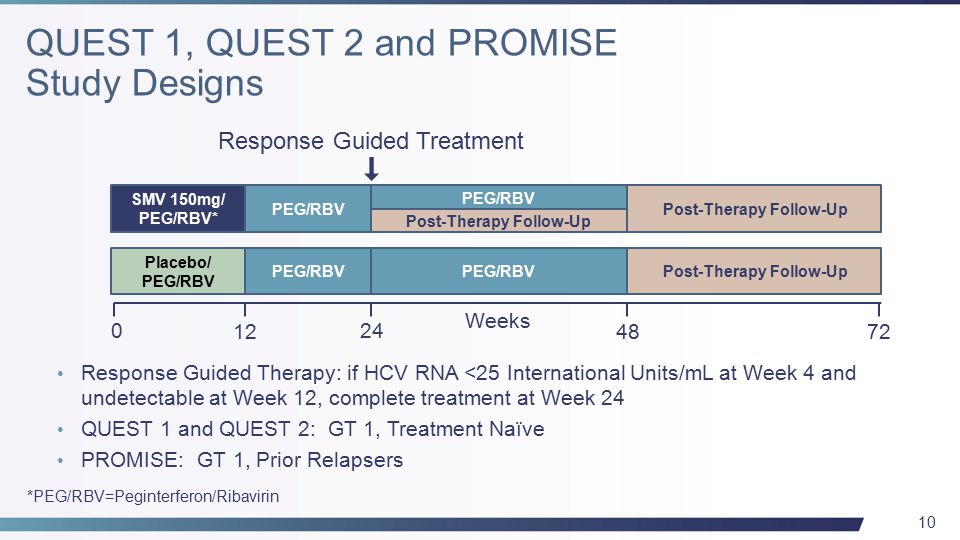 QUEST 1, QUEST 2 and PROMISE Study Designs

Response Guided Treatment

SMV 150mg/ PEG/RBV*

PEG/RBV

PEG/RBV

Post-Therapy Follow-Up

Post-Therapy Follow-Up

Placebo/ PEG/RBV

PEG/RBV

PEG/RBV

Post-Therapy Follow-Up

0 12 24 Weeks 48 72

• Response Guided Therapy: if HCV RNA <25 International Units/mL at Week 4 and undetectable at Week 12, complete treatment at Week 24

• QUEST 1 and QUEST 2: GT 1, Treatment Naïve

• PROMISE: GT 1, Prior Relapsers

*PEG/RBV=Peginterferon/Ribavirin

10